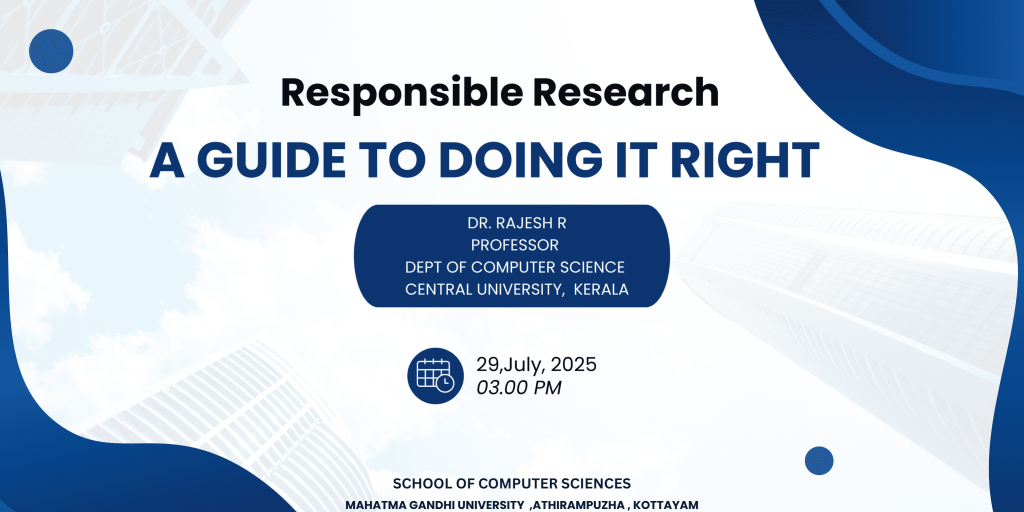 Responsible Research
A GUIDE TO DOING IT RIGHT

DR. RAJESH R
PROFESSOR
DEPT OF COMPUTER SCIENCE
CENTRAL UNIVERSITY, KERALA

29,July, 2025
03.00 PM

SCHOOL OF COMPUTER SCIENCES
MAHATMA GANDHI UNIVERSITY ,ATHIRAMPUZHA , KOTTAYAM